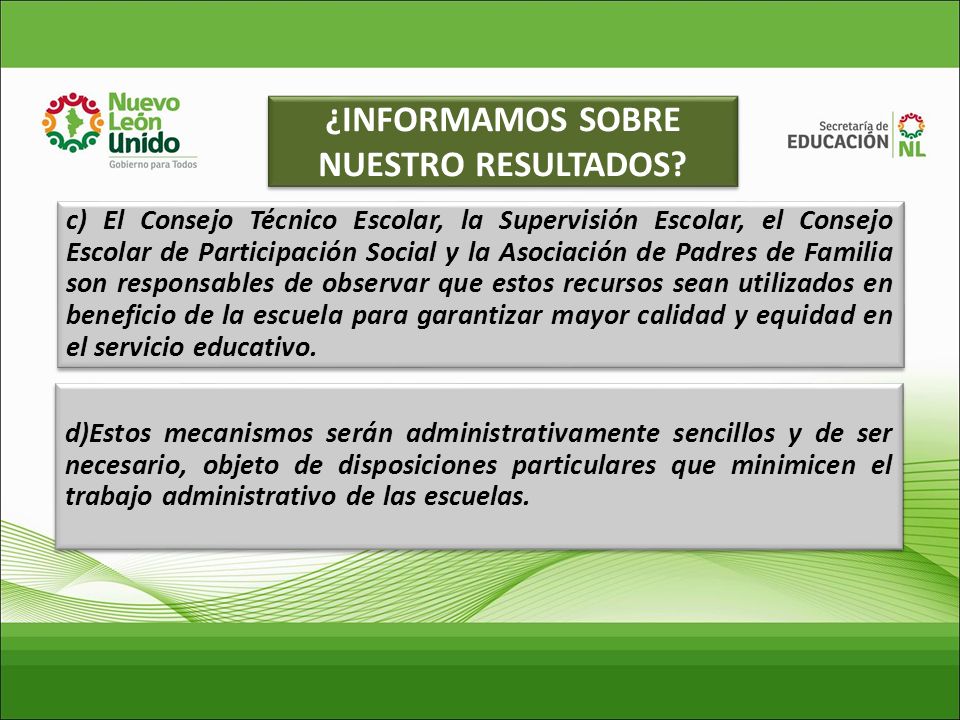 Nuevo León Unido
Gobierno para Todos

¿INFORMAMOS SOBRE NUESTRO RESULTADOS?

Secretaría de EDUCACIÓN NL

c) El Consejo Técnico Escolar, la Supervisión Escolar, el Consejo Escolar de Participación Social y la Asociación de Padres de Familia son responsables de observar que estos recursos sean utilizados en beneficio de la escuela para garantizar mayor calidad y equidad en el servicio educativo.

d)Estos mecanismos serán administrativamente sencillos y de ser necesario, objeto de disposiciones particulares que minimicen el trabajo administrativo de las escuelas.